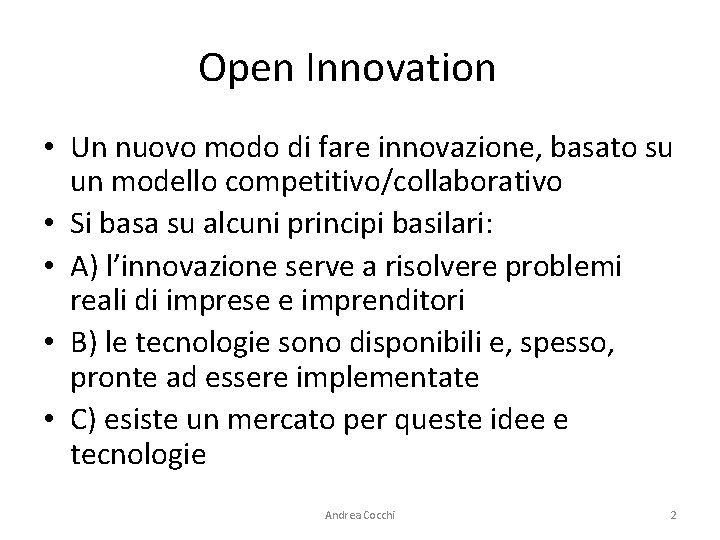 Open Innovation

• Un nuovo modo di fare innovazione, basato su un modello competitivo/collaborativo
• Si basa su alcuni principi basilari:
• A) l'innovazione serve a risolvere problemi reali di imprese e imprenditori
• B) le tecnologie sono disponibili e, spesso, pronte ad essere implementate
• C) esiste un mercato per queste idee e tecnologie

Andrea Cocchi

2